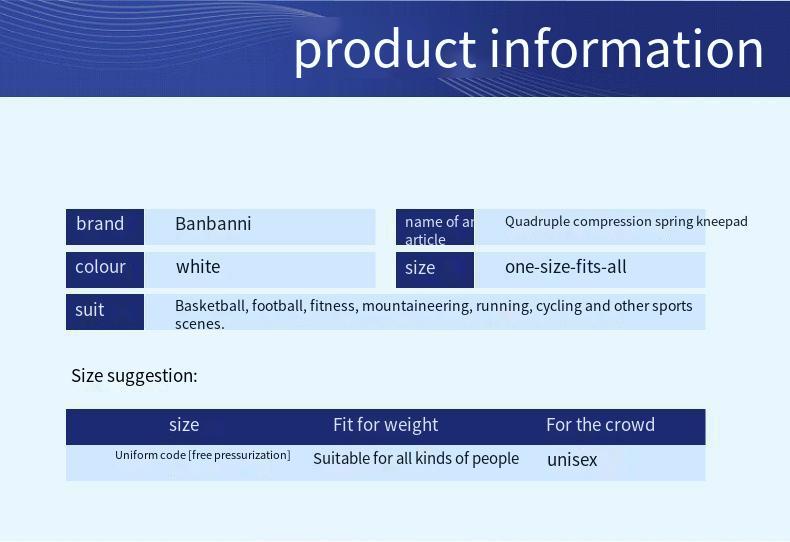 product information

| brand | Banbanni | name of ar article | Quadruple compression spring kneepad |
|---|---|---|---|
| colour | white | size | one-size-fits-all |
| suit | Basketball, football, fitness, mountaineering, running, cycling and other sports scenes. | | |

Size suggestion:

| size | Fit for weight | For the crowd |
|---|---|---|
| Uniform code [free pressurization] | Suitable for all kinds of people | unisex |